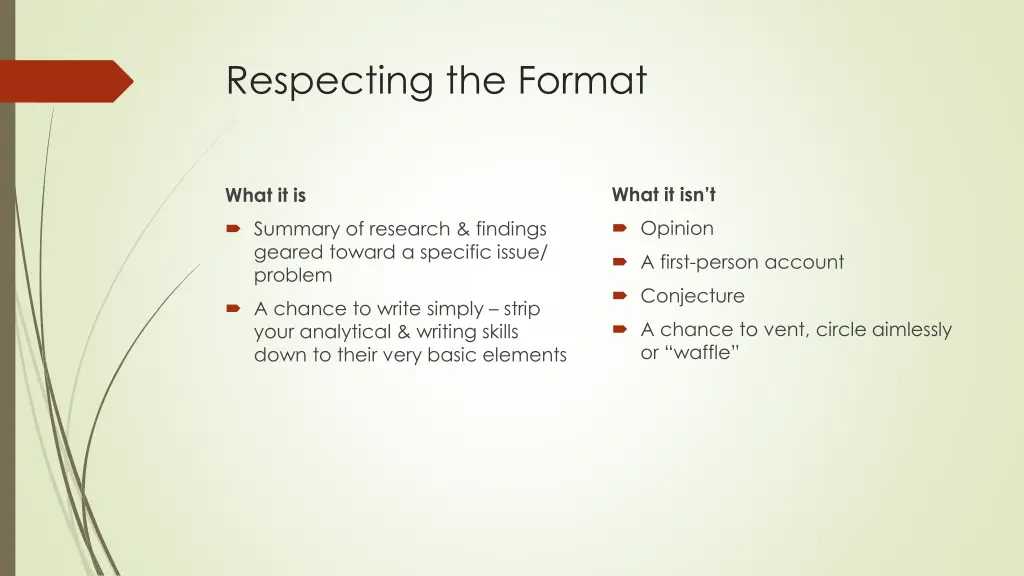 Respecting the Format

What it is

Summary of research & findings geared toward a specific issue/ problem

A chance to write simply – strip your analytical & writing skills down to their very basic elements

What it isn't

Opinion

A first-person account

Conjecture

A chance to vent, circle aimlessly or "waffle"